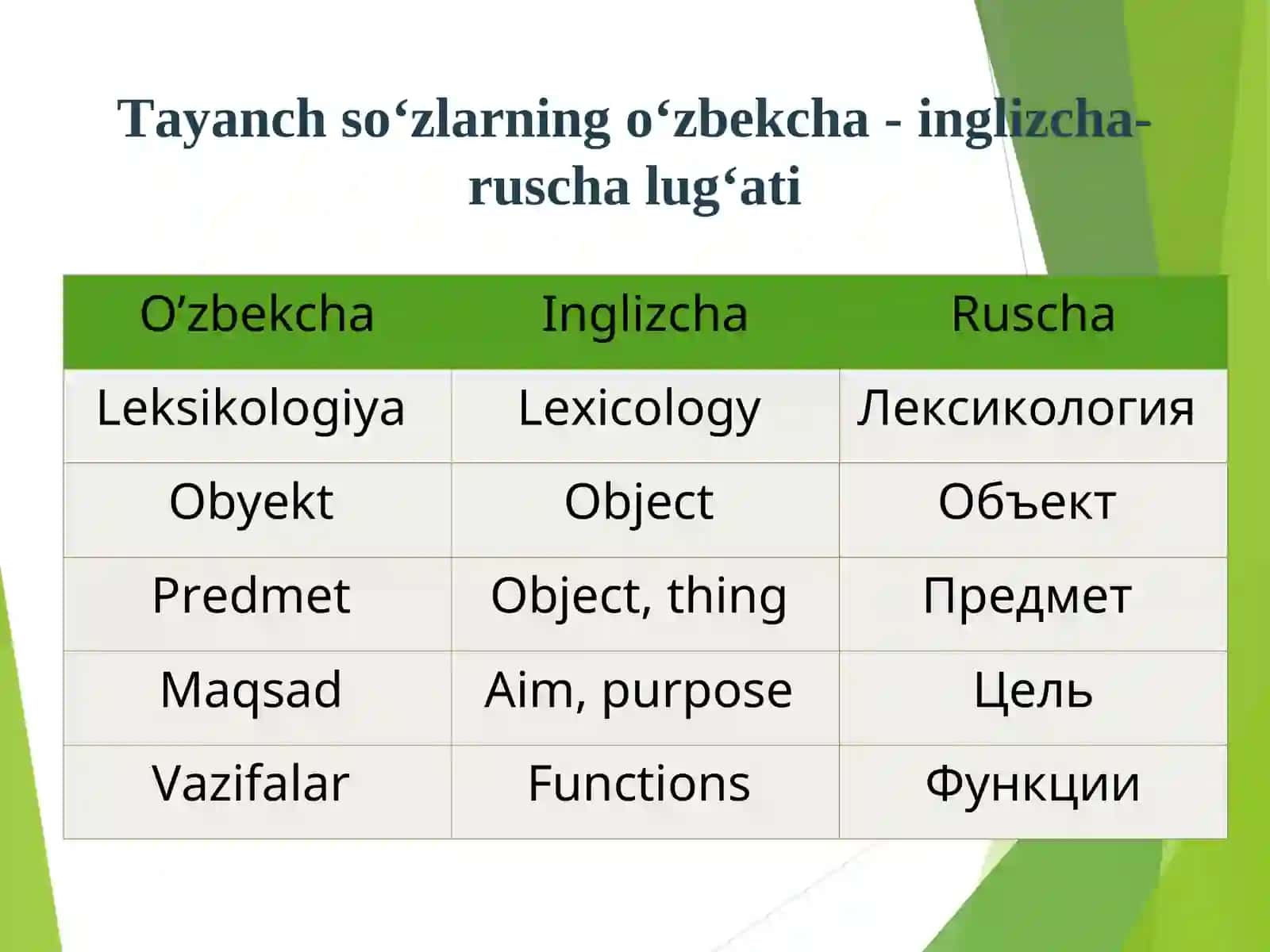 Tayanch so‘zlarning o‘zbekcha - inglizcha-ruscha lug‘ati

| O’zbekcha | Inglizcha | Ruscha |
|---|---|---|
| Leksikologiya | Lexicology | Лексикология |
| Obyekt | Object | Объект |
| Predmet | Object, thing | Предмет |
| Maqsad | Aim, purpose | Цель |
| Vazifalar | Functions | Функции |